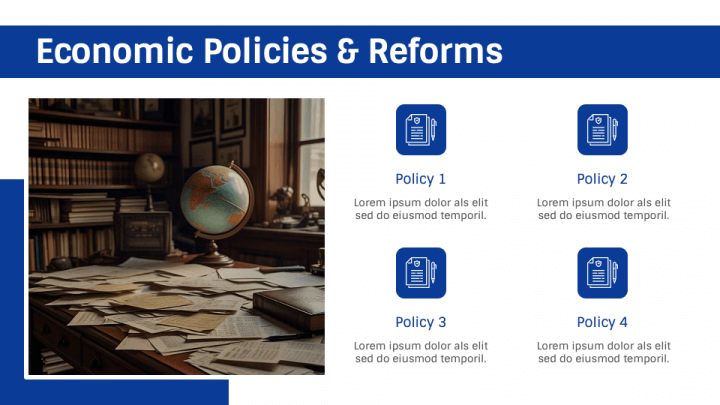 Economic Policies & Reforms

Policy 1

Lorem ipsum dolor als elit sed do eiusmod temporil.

Policy 2

Lorem ipsum dolor als elit sed do eiusmod temporil.

Policy 3

Lorem ipsum dolor als elit sed do eiusmod temporil.

Policy 4

Lorem ipsum dolor als elit sed do eiusmod temporil.